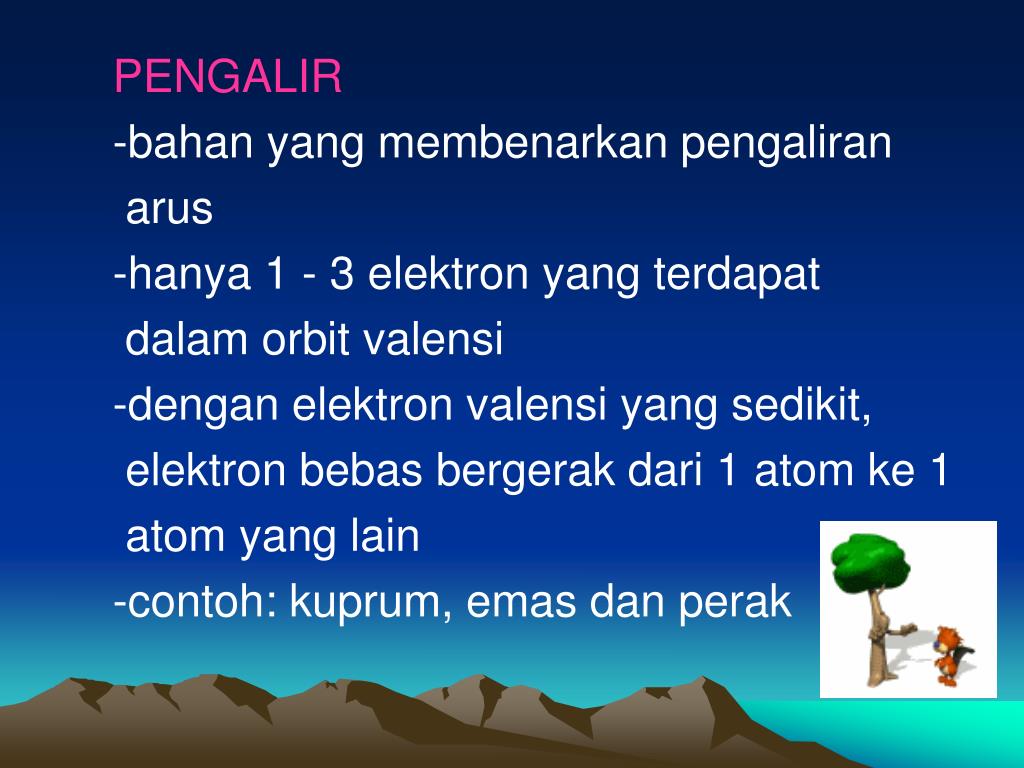 PENGALIR

-bahan yang membenarkan pengaliran arus

-hanya 1 - 3 elektron yang terdapat dalam orbit valensi

-dengan elektron valensi yang sedikit, elektron bebas bergerak dari 1 atom ke 1 atom yang lain

-contoh: kuprum, emas dan perak